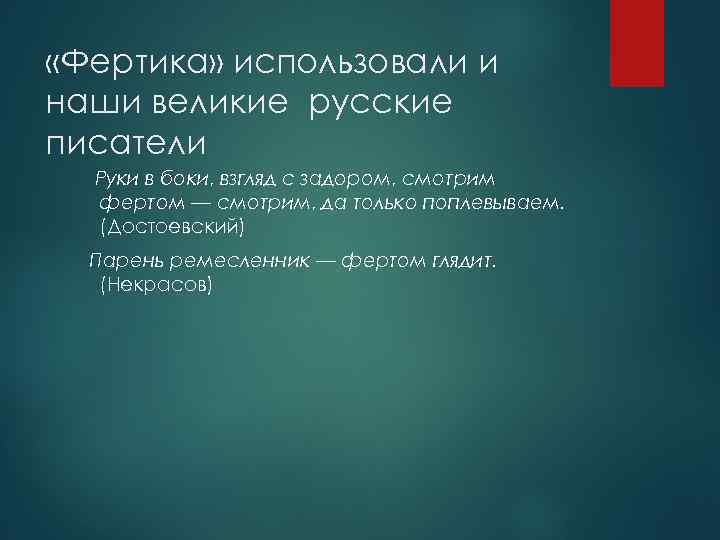 «Фертика» использовали и наши великие  русские писатели

Руки в боки, взгляд с задором, смотрим фертом — смотрим, да только поплевываем. (Достоевский)

Парень ремесленник — фертом глядит. (Некрасов)